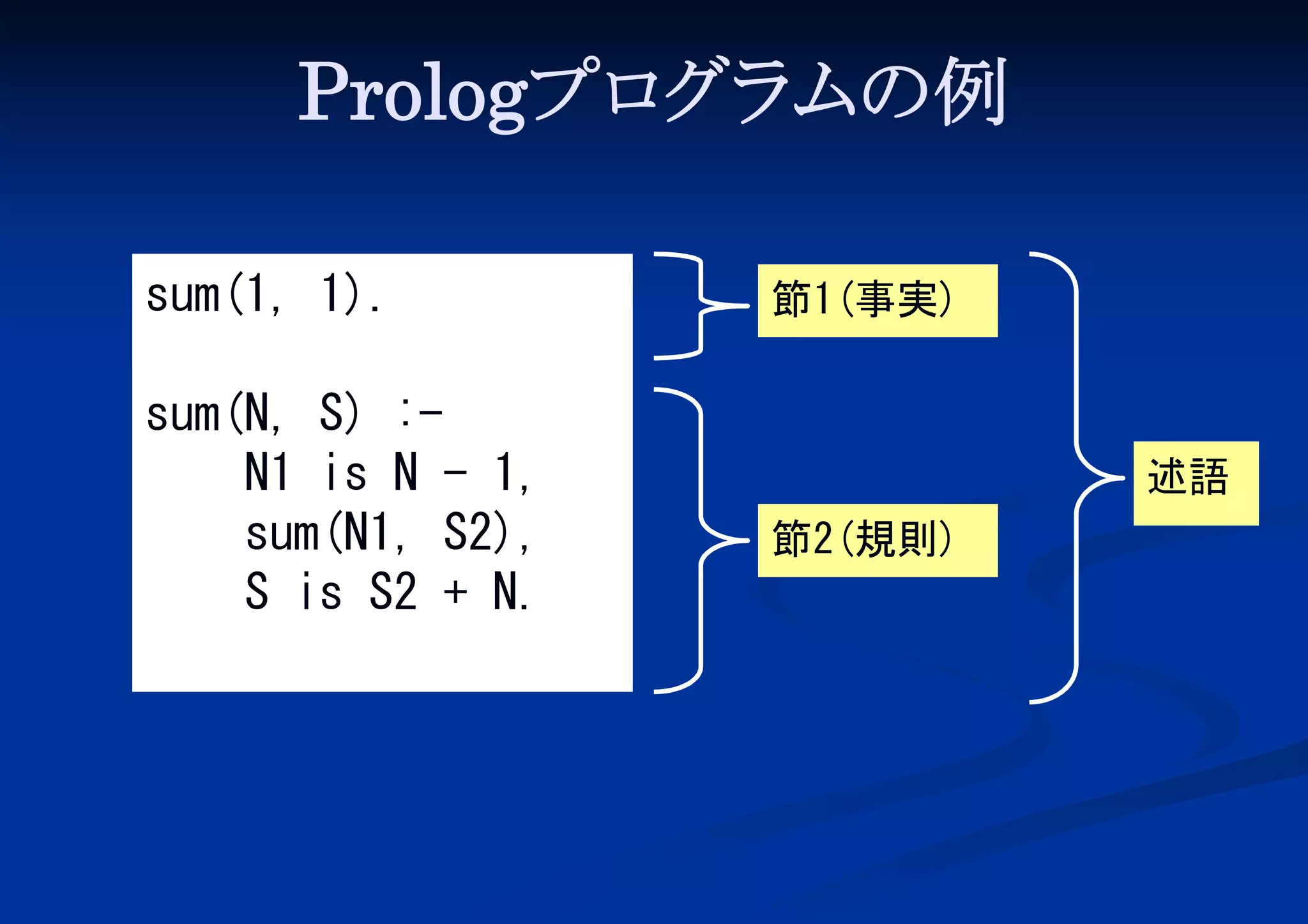 Prologプログラムの例

sum(1, 1).

sum(N, S) :-
N1 is N - 1,
sum(N1, S2),
S is S2 + N.

節1(事実)

節2(規則)

述語